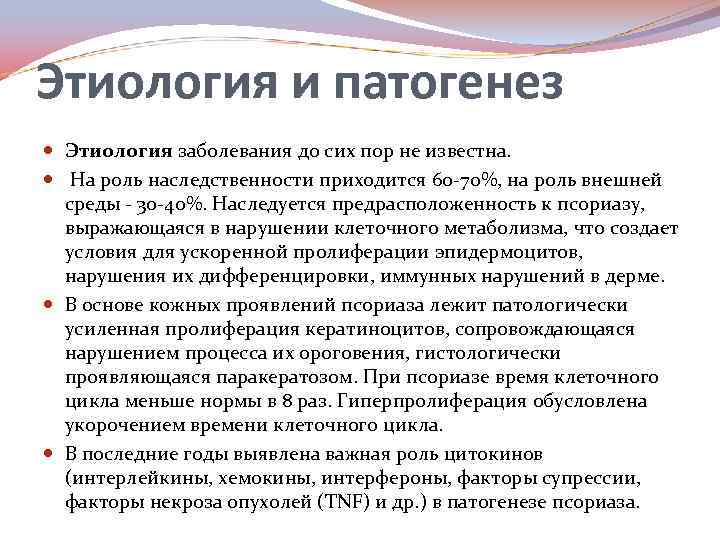 Этиология и патогенез

Этиология заболевания до сих пор не известна.

На роль наследственности приходится 60-70%, на роль внешней среды - 30-40%. Наследуется предрасположенность к псориазу, выражающаяся в нарушении клеточного метаболизма, что создает условия для ускоренной пролиферации эпидермоцитов, нарушения их дифференцировки, иммунных нарушений в дерме.

В основе кожных проявлений псориаза лежит патологически усиленная пролиферация кератиноцитов, сопровождающаяся нарушением процесса их ороговения, гистологически проявляющаяся паракератозом. При псориазе время клеточного цикла меньше нормы в 8 раз. Гиперпролиферация обусловлена укорочением времени клеточного цикла.

В последние годы выявлена важная роль цитокинов (интерлейкины, хемокины, интерфероны, факторы супрессии, факторы некроза опухолей (TNF) и др.) в патогенезе псориаза.